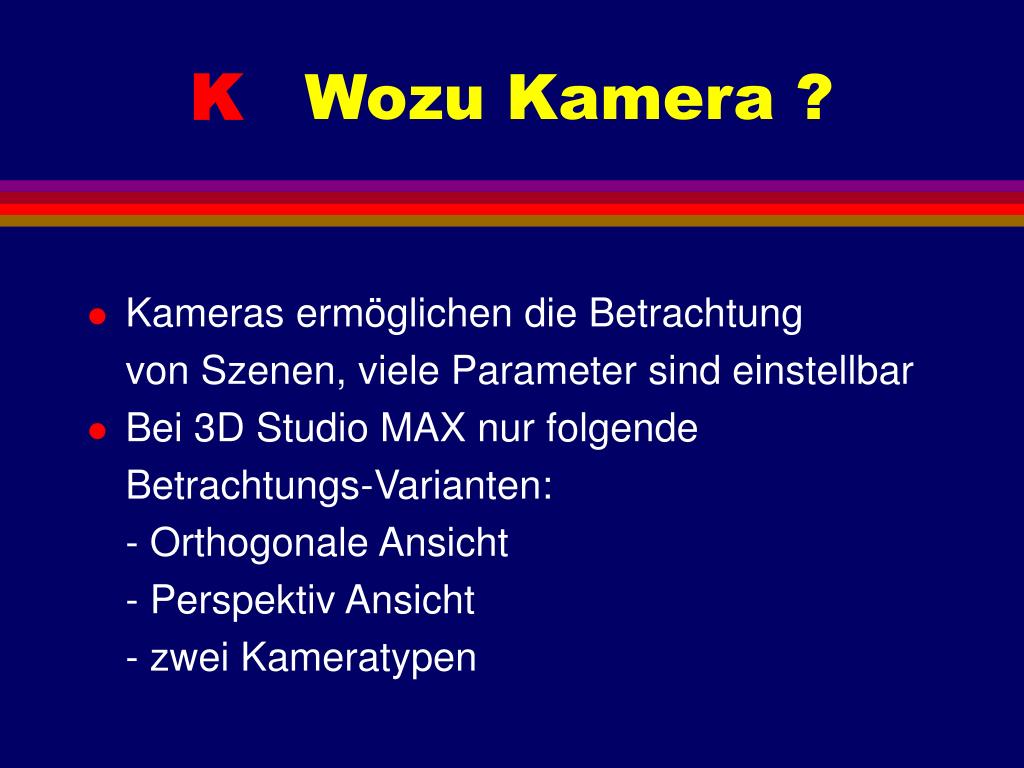 K Wozu Kamera ?

- Kameras ermöglichen die Betrachtung von Szenen, viele Parameter sind einstellbar
- Bei 3D Studio MAX nur folgende Betrachtungs-Varianten:
- Orthogonale Ansicht
- Perspektiv Ansicht
- zwei Kameratypen